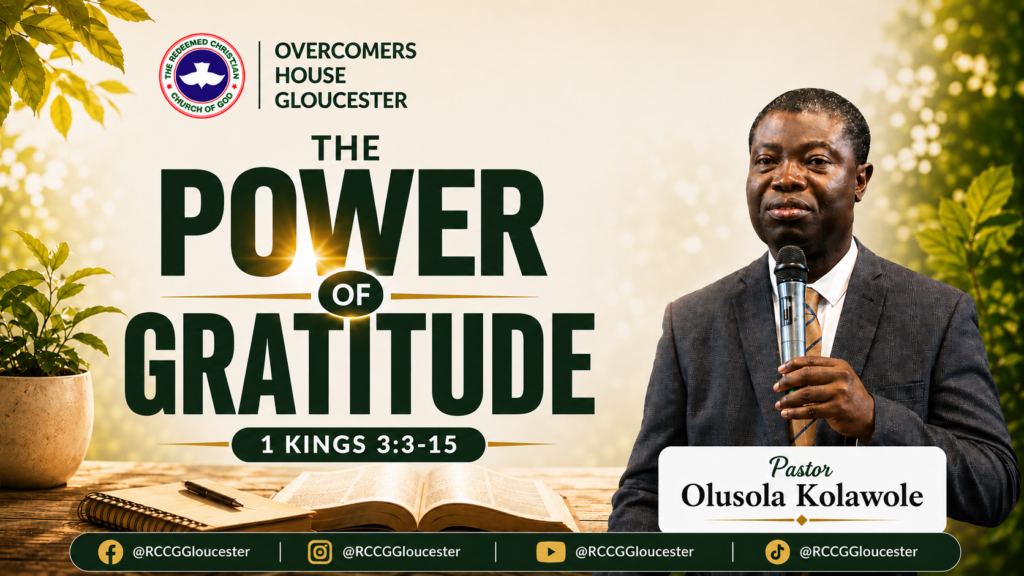 THE REDEEMED CHRISTIAN CHURCH OF GOD

OVERCOMERS HOUSE GLOUCESTER

THE POWER OF GRATITUDE

1 KINGS 3:3-15

Pastor
Olusola Kolawole

@RCCGGloucester | @RCCGGloucester | @RCCGGloucester | @RCCGGloucester